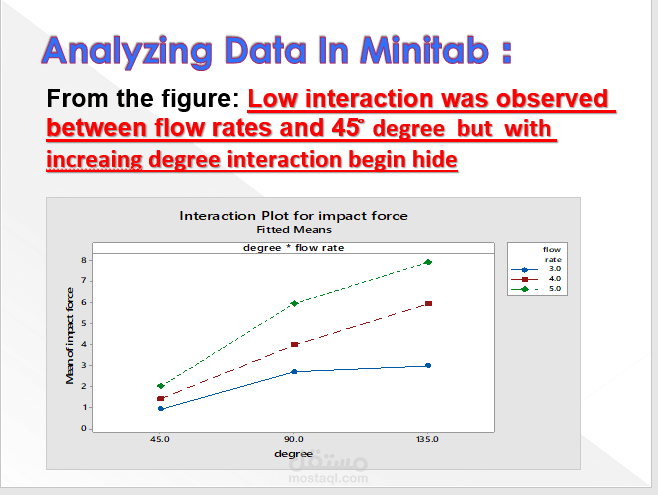 Analyzing Data In Minitab :

From the figure: Low interaction was observed between flow rates and 45° degree but with increaing degree interaction begin hide

Interaction Plot for impact force
Fitted Means

degree * flow rate

flow rate
3.0
4.0
5.0

Mean of impact force
8
7
6
5
4
3
2
1
0

45.0
90.0
135.0
degree

مستقل
mostaql.com